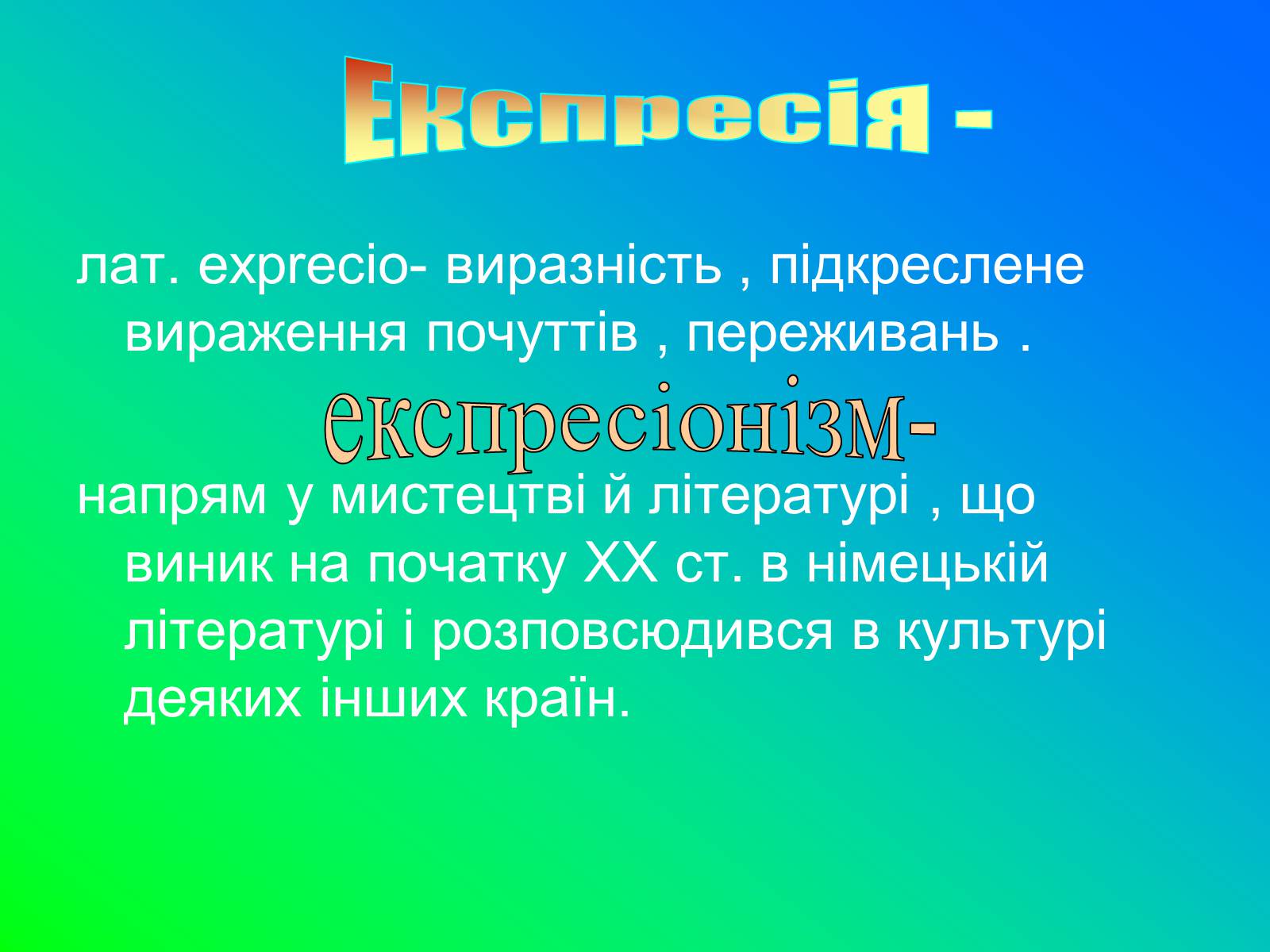 Експресія -

лат. exprecio- виразність , підкреслене вираження почуттів , переживань .

експресіонізм-

напрям у мистецтві й літературі , що виник на початку XX ст. в німецькій літературі і розповсюдився в культурі деяких інших країн.